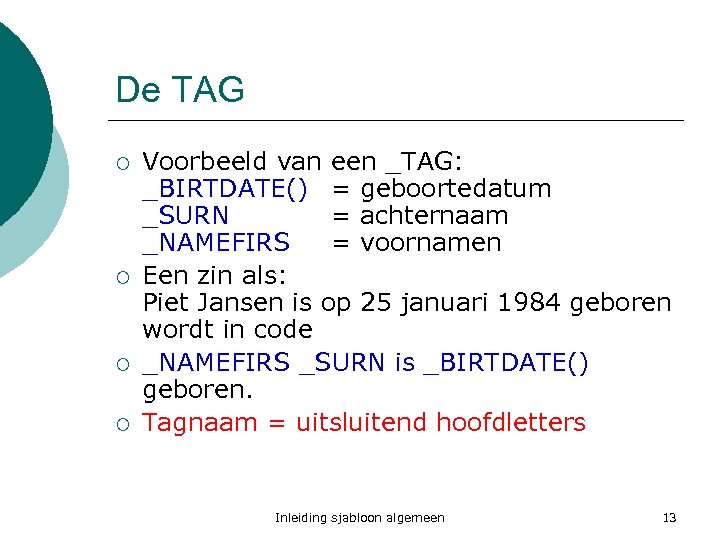 De TAG

○ Voorbeeld van een _TAG:
_BIRTDATE() = geboortedatum
_SURN = achternaam
_NAMEFIRS = voornamen

○ Een zin als:
Piet Jansen is op 25 januari 1984 geboren wordt in code

○ _NAMEFIRS _SURN is _BIRTDATE() geboren.

○ Tagnaam = uitsluitend hoofdletters

Inleiding sjabloon algemeen

13